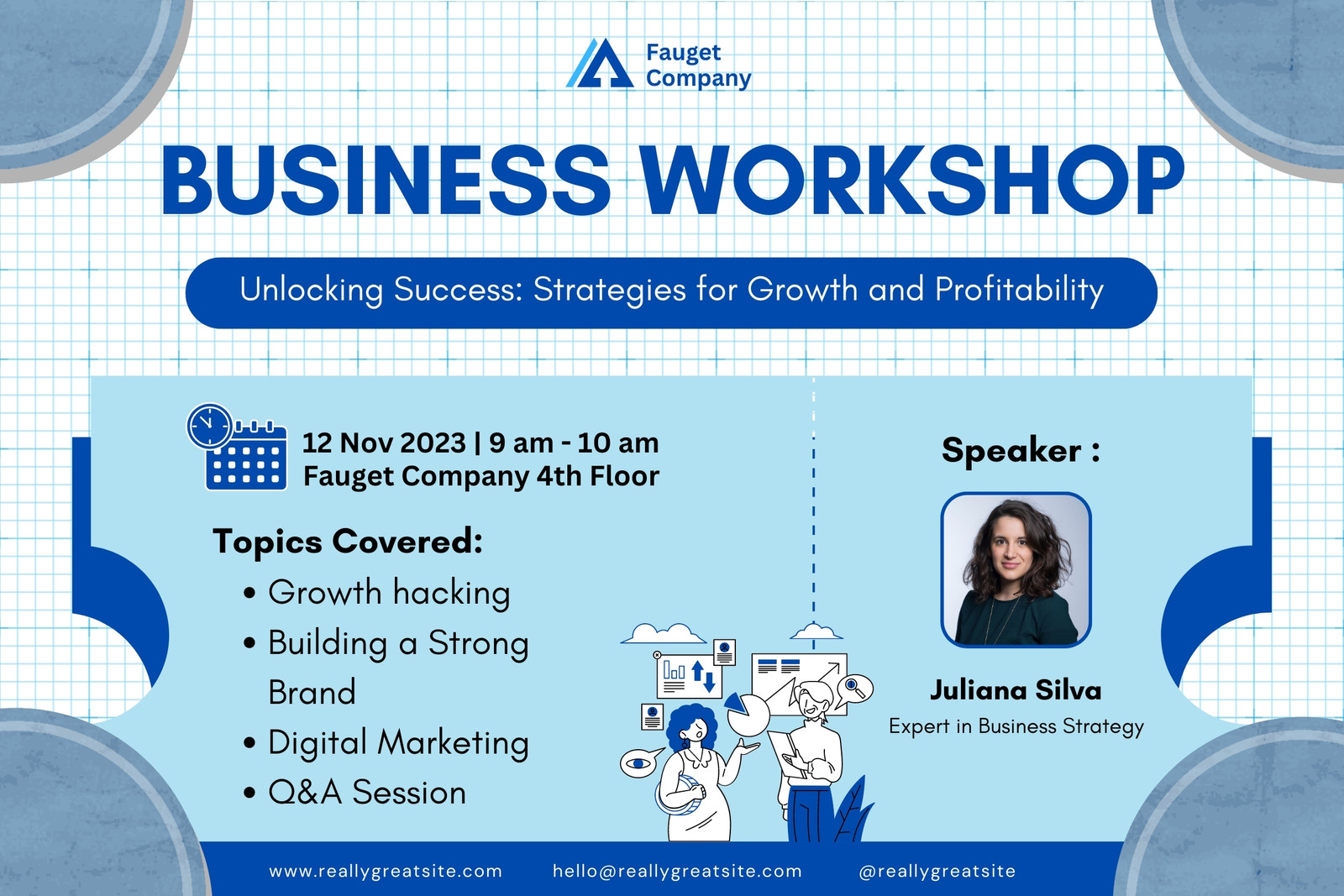 Fauget Company

BUSINESS WORKSHOP

Unlocking Success: Strategies for Growth and Profitability

12 Nov 2023 | 9 am - 10 am
Fauget Company 4th Floor

Topics Covered:
• Growth hacking
• Building a Strong Brand
• Digital Marketing
• Q&A Session

Speaker :

Juliana Silva
Expert in Business Strategy

www.reallygreatsite.com hello@reallygreatsite.com @reallygreatsite